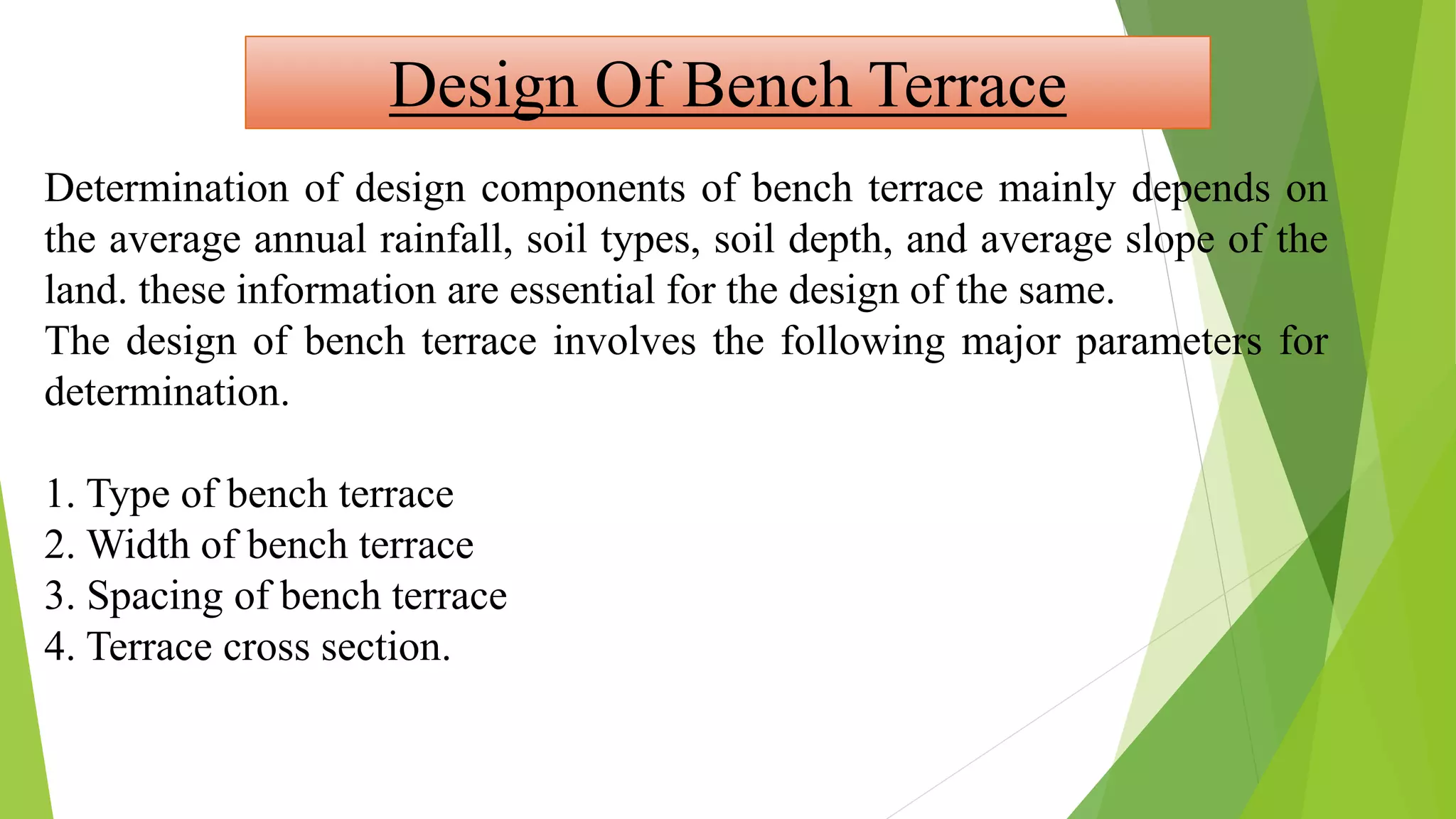 Design Of Bench Terrace

Determination of design components of bench terrace mainly depends on the average annual rainfall, soil types, soil depth, and average slope of the land. these information are essential for the design of the same.
The design of bench terrace involves the following major parameters for determination.

1. Type of bench terrace
2. Width of bench terrace
3. Spacing of bench terrace
4. Terrace cross section.